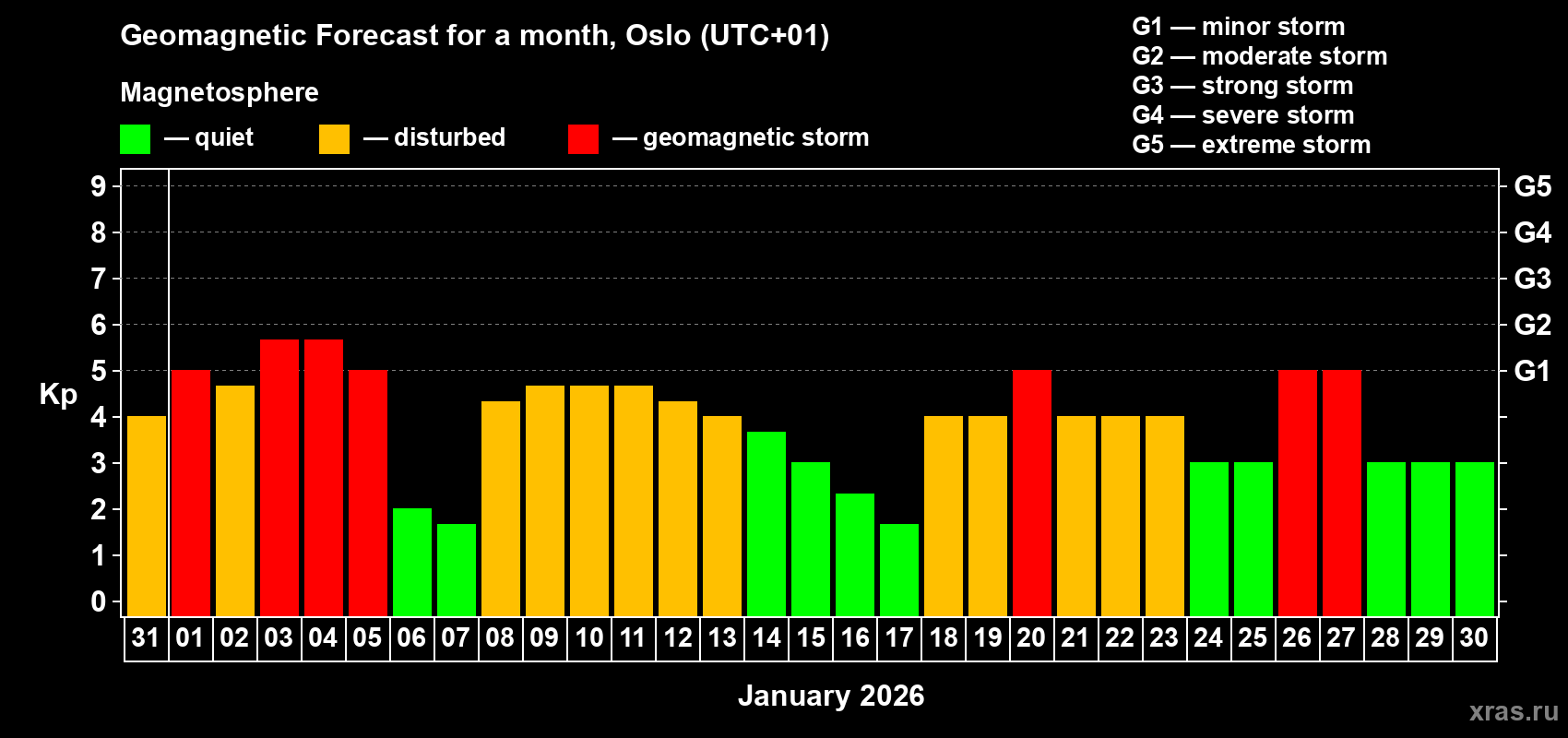 Geomagnetic Forecast for a month, Oslo (UTC+01)

Magnetosphere

— quiet — disturbed — geomagnetic storm

G1 — minor storm
G2 — moderate storm
G3 — strong storm
G4 — severe storm
G5 — extreme storm

Kp

9
8
7
6
5
4
3
2
1
0

G5
G4
G3
G2
G1

31 01 02 03 04 05 06 07 08 09 10 11 12 13 14 15 16 17 18 19 20 21 22 23 24 25 26 27 28 29 30

January 2026

xras.ru